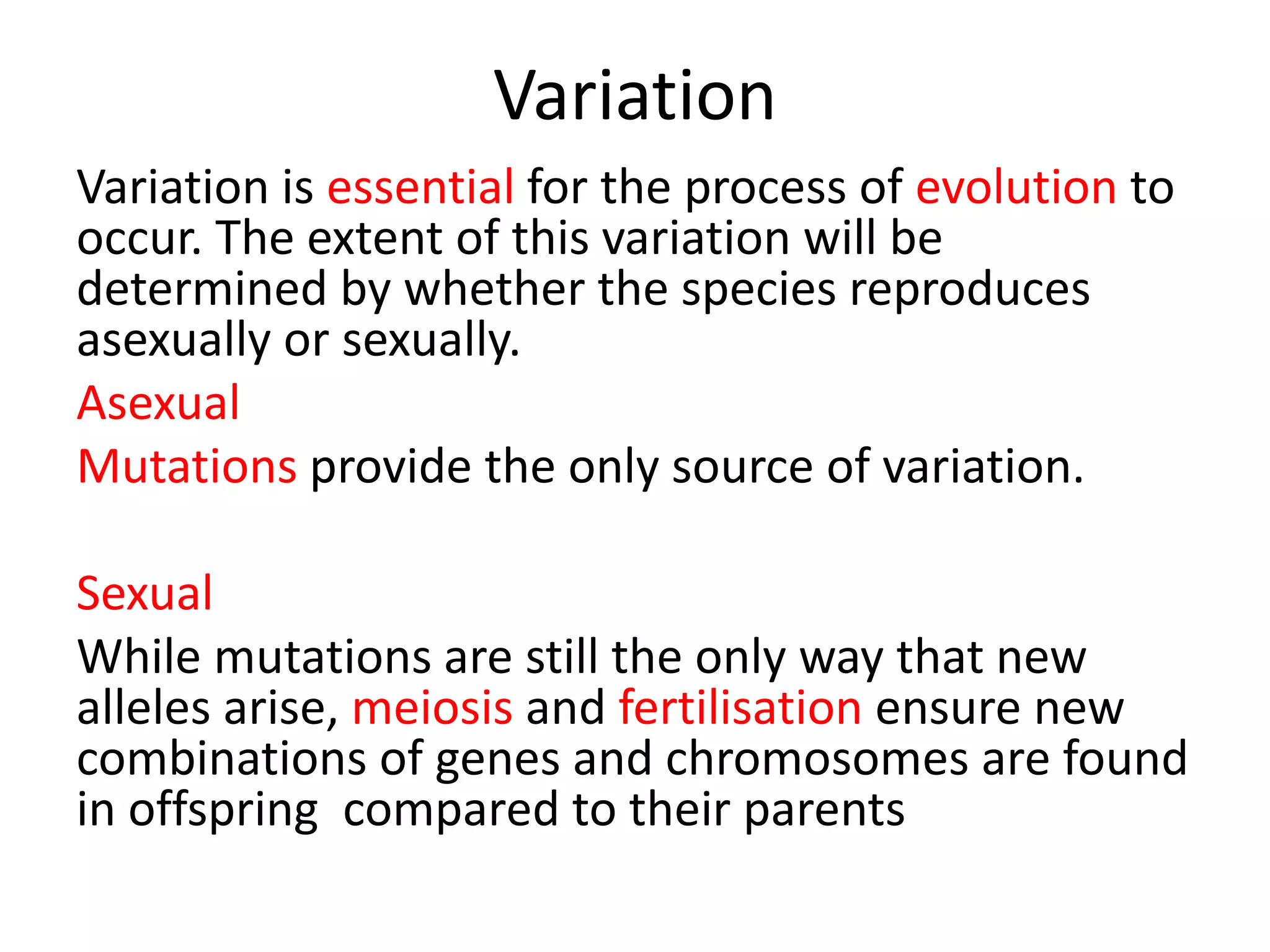 Variation

Variation is essential for the process of evolution to occur. The extent of this variation will be determined by whether the species reproduces asexually or sexually.

Asexual

Mutations provide the only source of variation.

Sexual

While mutations are still the only way that new alleles arise, meiosis and fertilisation ensure new combinations of genes and chromosomes are found in offspring  compared to their parents